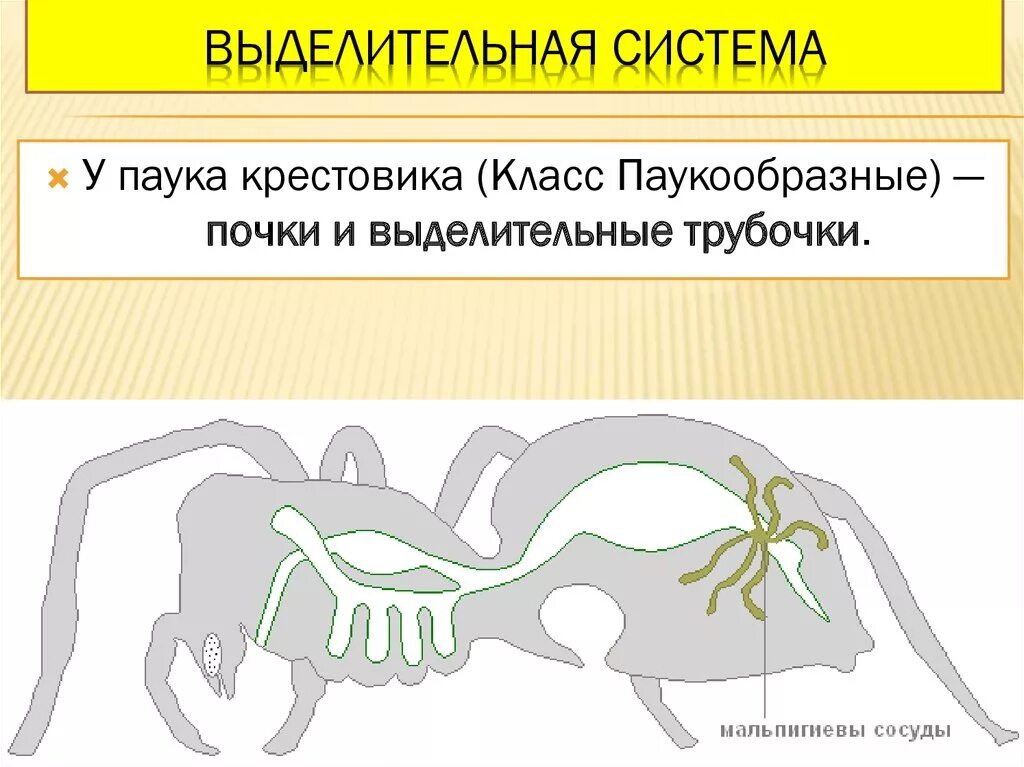 ВЫДЕЛИТЕЛЬНАЯ СИСТЕМА

У паука крестовика (Класс Паукообразные) — почки и выделительные трубочки.

мальпигиевы сосуды